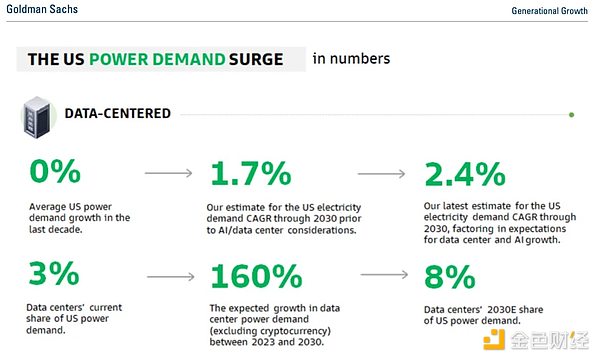 Goldman Sachs

Generational Growth

THE US POWER DEMAND SURGE in numbers

DATA-CENTERED

0%

Average US power demand growth in the last decade.

1.7%

Our estimate for the US electricity demand CAGR through 2030 prior to AI/data center considerations.

2.4%

Our latest estimate for the US electricity demand CAGR through 2030, factoring in expectations for data center and AI growth.

3%

Data centers' current share of US power demand.

160%

The expected growth in data center power demand (excluding cryptocurrency) between 2023 and 2030.

8%

Data centers' 2030E share of US power demand.

金色财经